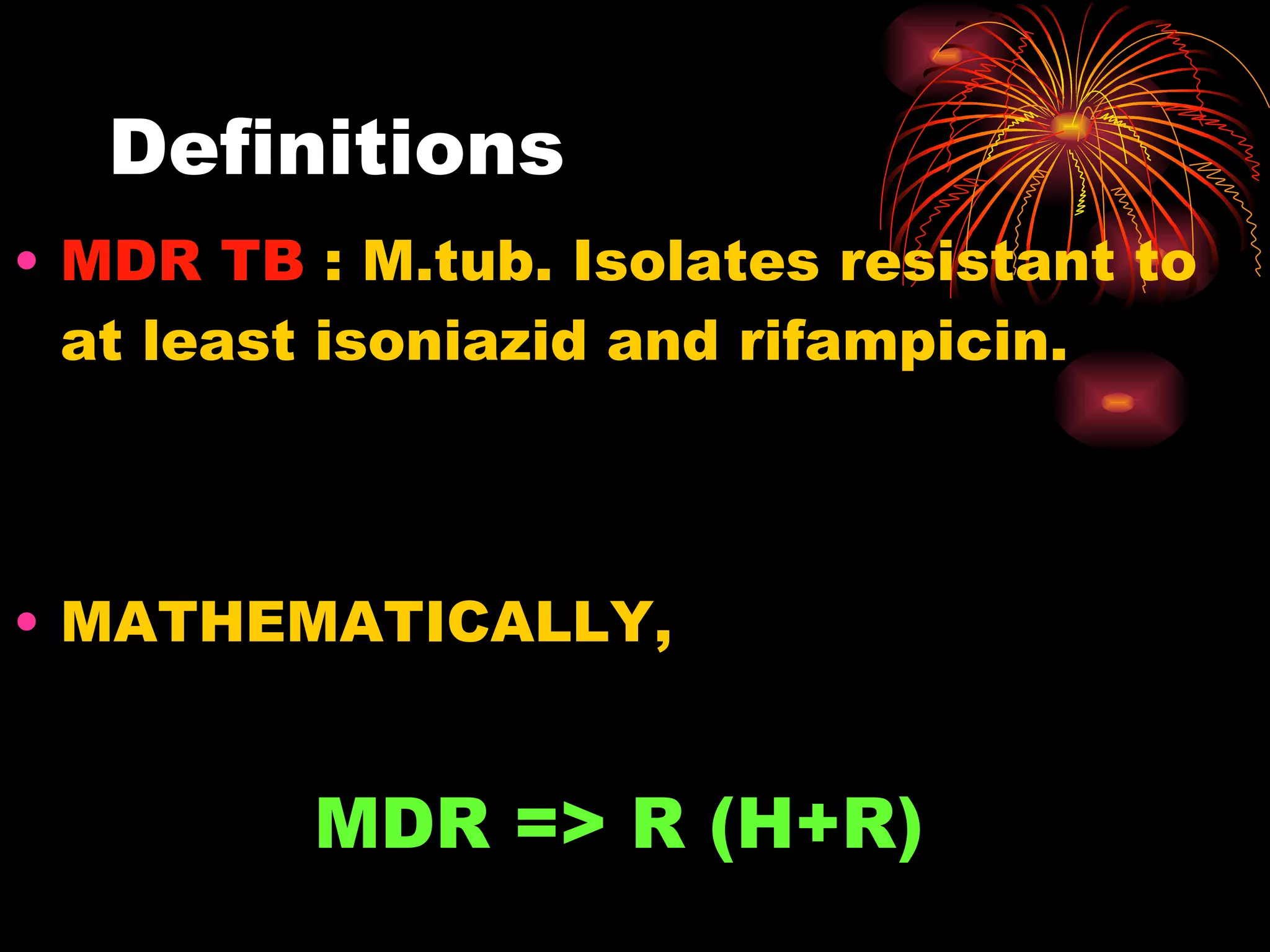 Definitions

• MDR TB : M.tub. Isolates resistant to at least isoniazid and rifampicin.

• MATHEMATICALLY,

MDR => R (H+R)